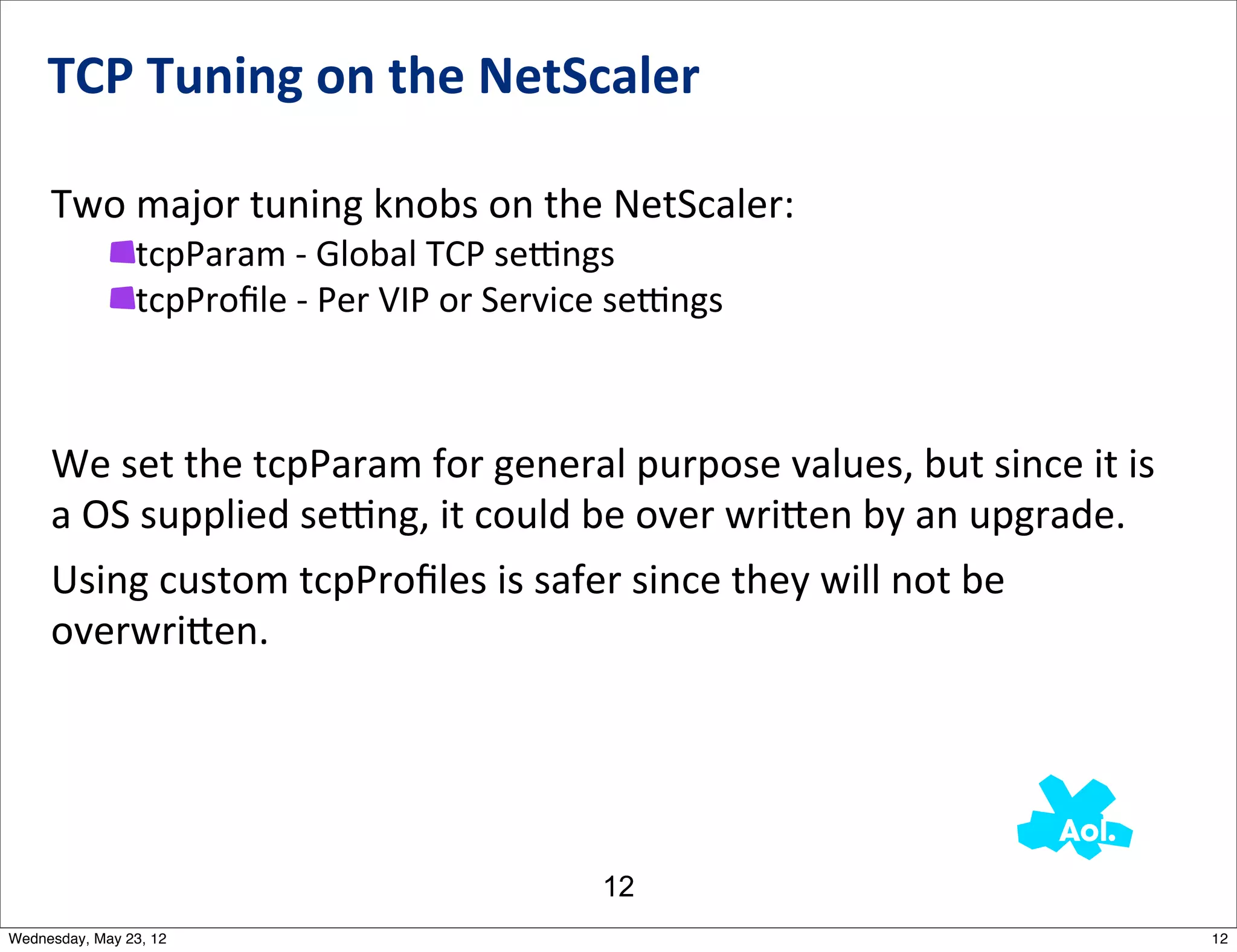 TCP Tuning on the NetScaler

Two major tuning knobs on the NetScaler:
tcpParam - Global TCP settings
tcpProfile - Per VIP or Service settings

We set the tcpParam for general purpose values, but since it is a OS supplied setting, it could be over written by an upgrade.

Using custom tcpProfiles is safer since they will not be overwritten.

Aol.

12

Wednesday, May 23, 12

12